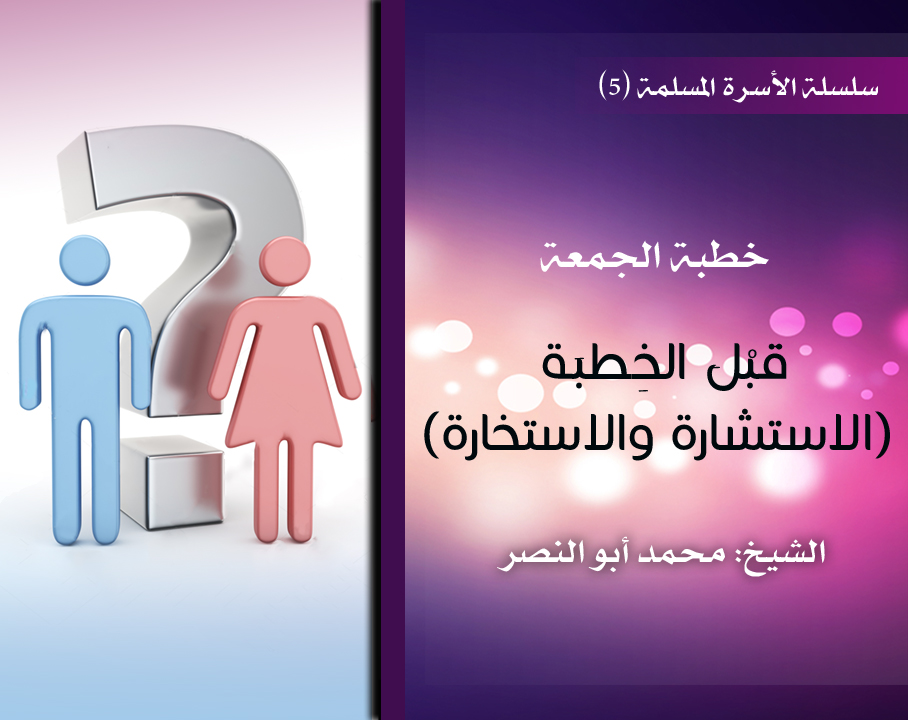 سلسلة الأسرة المسلمة (5)

خطبة الجمعة

قبْل الخِطبة
(الاستشارة والاستخارة)

الشيخ: محمد أبو النصر